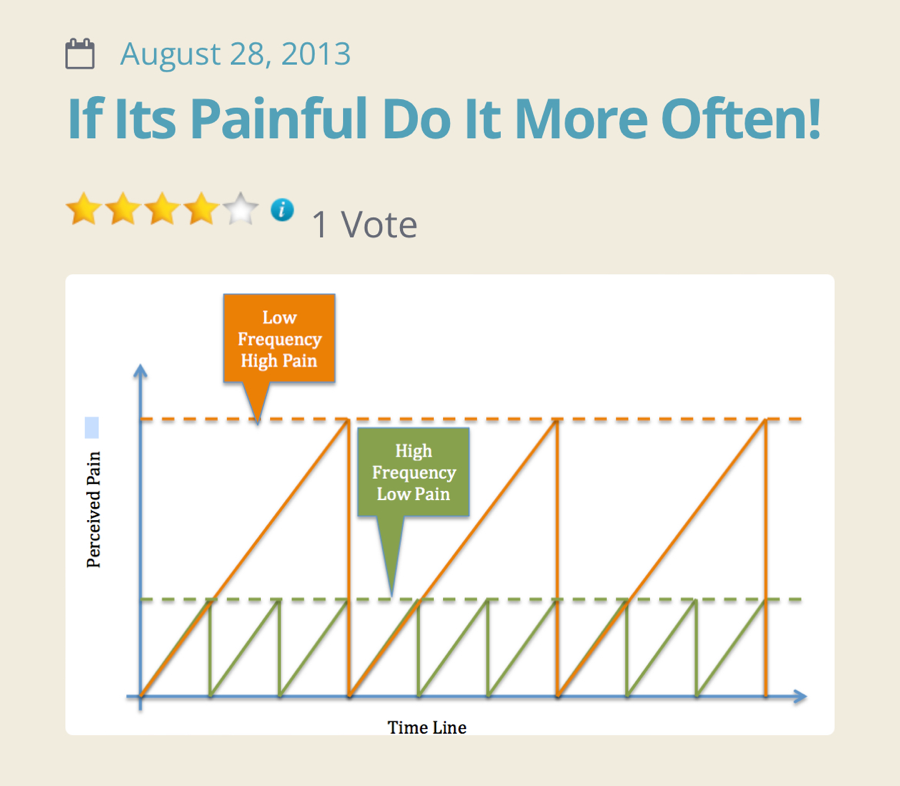 August 28, 2013

If Its Painful Do It More Often!

1 Vote

Low Frequency High Pain

High Frequency Low Pain

Perceived Pain

Time Line